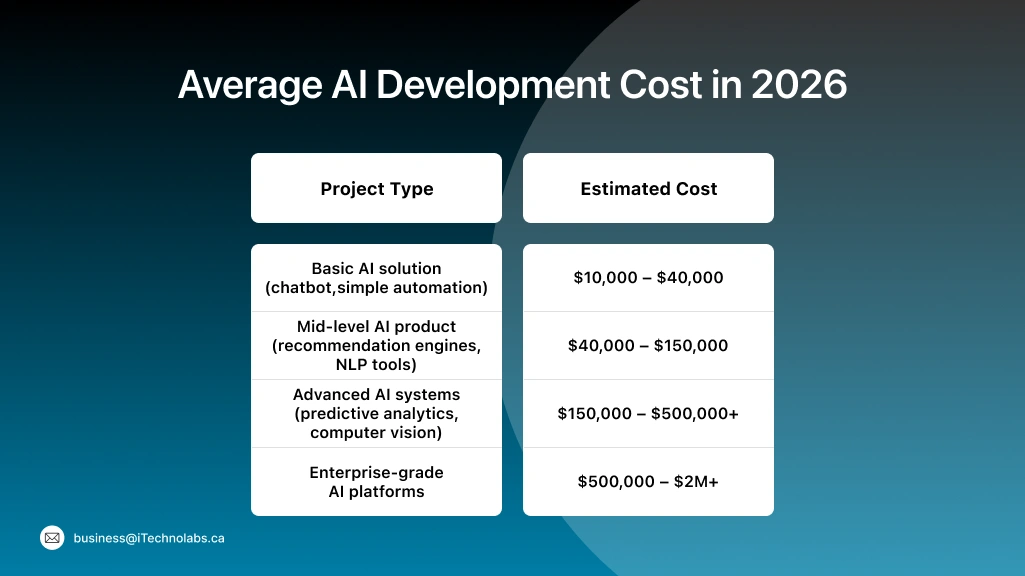 Average AI Development Cost in 2026

| Project Type | Estimated Cost |
|---|---|
| Basic AI solution (chatbot,simple automation) | \$10,000 – \$40,000 |
| Mid-level AI product (recommendation engines, NLP tools) | \$40,000 – \$150,000 |
| Advanced AI systems (predictive analytics, computer vision) | \$150,000 – \$500,000+ |
| Enterprise-grade AI platforms | \$500,000 – \$2M+ |

business@iTechnolabs.ca